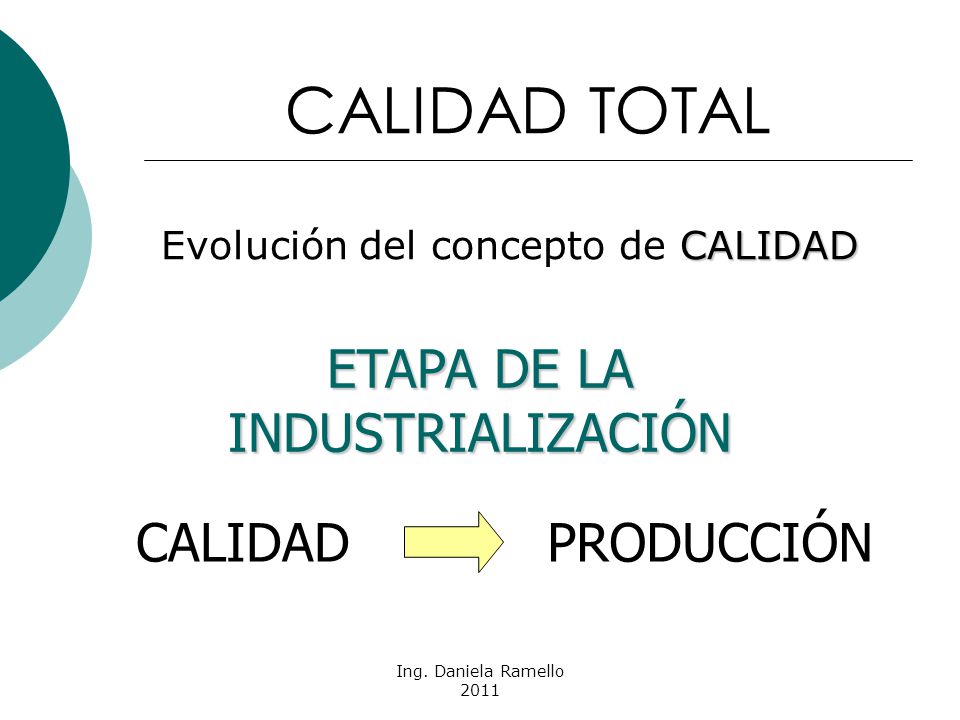 CALIDAD TOTAL

Evolución del concepto de CALIDAD

ETAPA DE LA INDUSTRIALIZACIÓN

CALIDAD PRODUCCIÓN

Ing. Daniela Ramello
2011